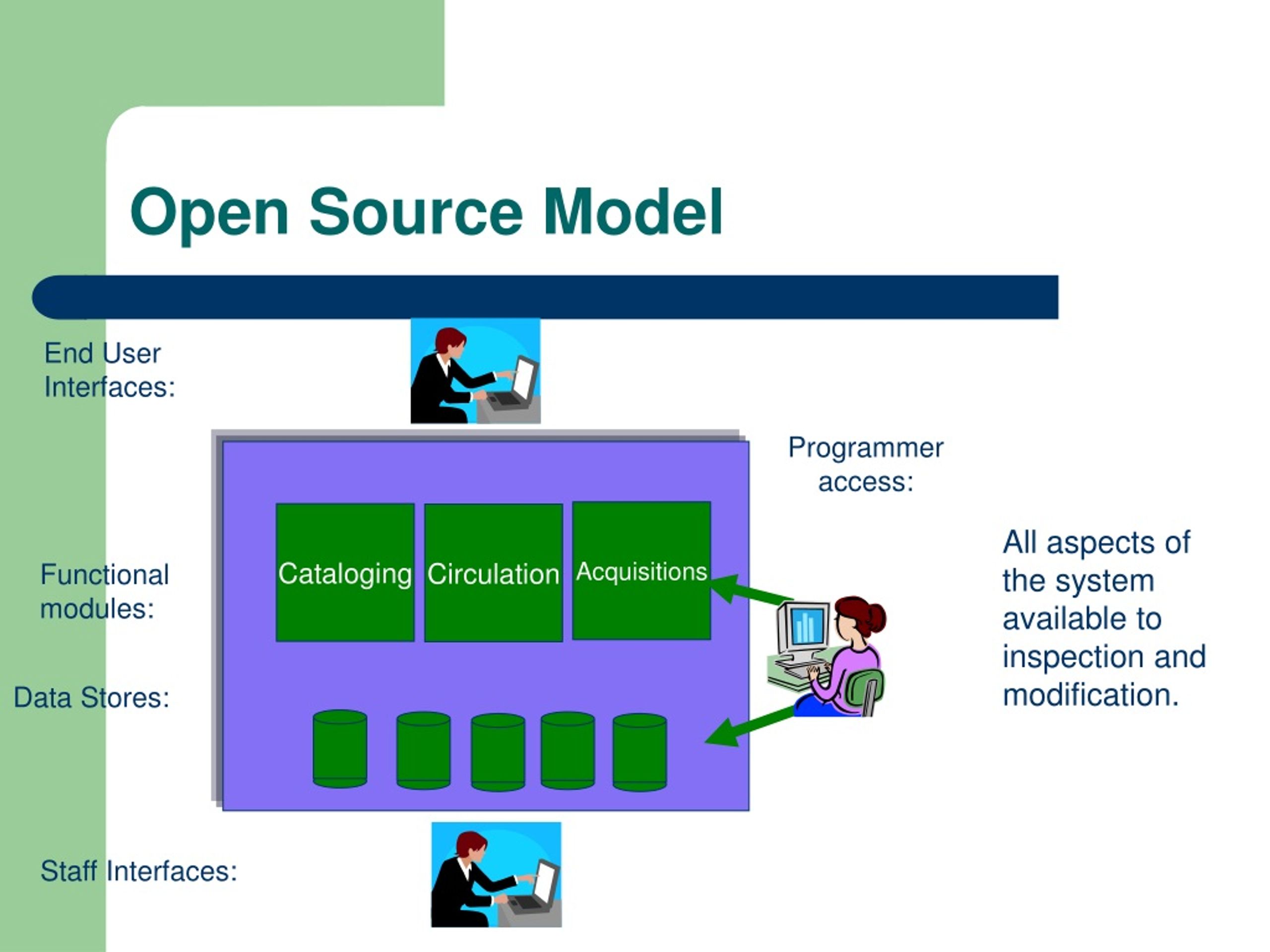 Open Source Model

End User Interfaces:

Programmer access:

Functional modules:

Cataloging

Circulation

Acquisitions

All aspects of the system available to inspection and modification.

Data Stores:

Staff Interfaces: